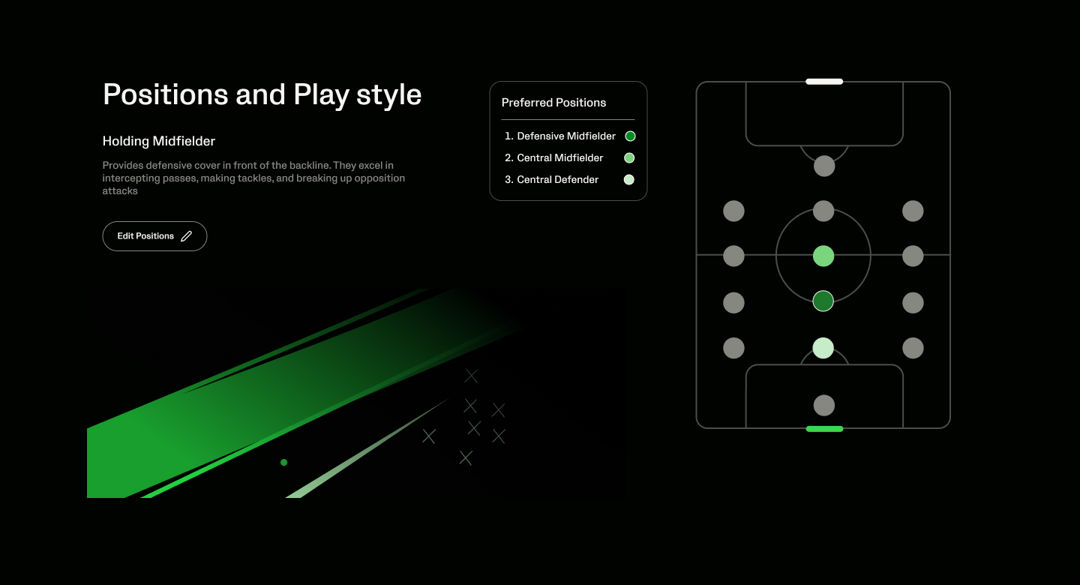 Positions and Play style

Holding Midfielder

Provides defensive cover in front of the backline. They excel in intercepting passes, making tackles, and breaking up opposition attacks

Edit Positions

Preferred Positions

1. Defensive Midfielder
2. Central Midfielder
3. Central Defender